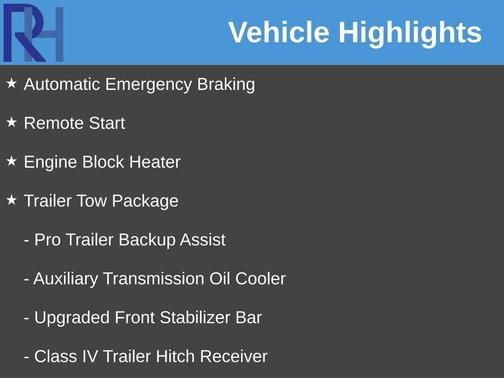 RH

Vehicle Highlights

★ Automatic Emergency Braking

★ Remote Start

★ Engine Block Heater

★ Trailer Tow Package

- Pro Trailer Backup Assist

- Auxiliary Transmission Oil Cooler

- Upgraded Front Stabilizer Bar

- Class IV Trailer Hitch Receiver